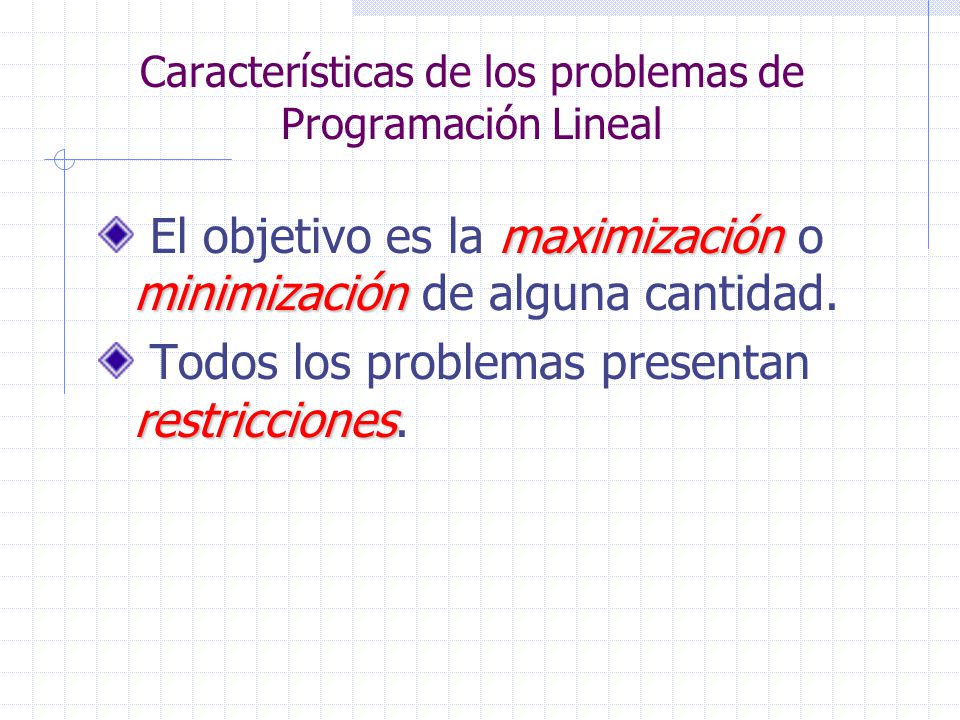 Características de los problemas de Programación Lineal

El objetivo es la maximización o minimización de alguna cantidad.

Todos los problemas presentan restricciones.